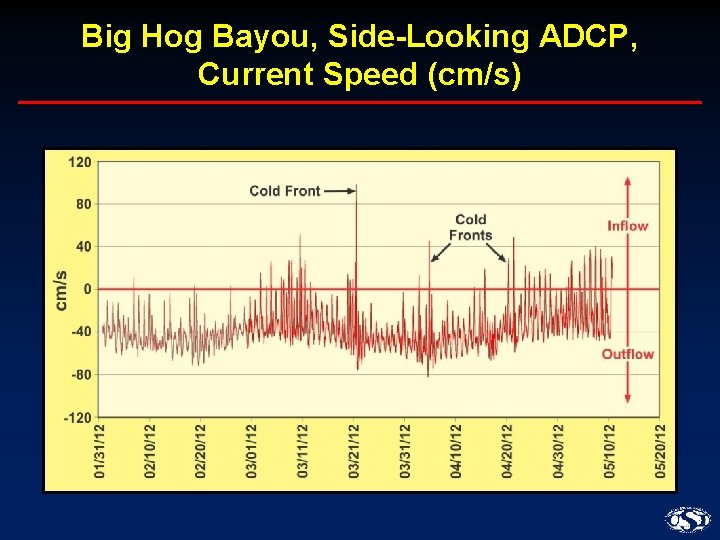 Big Hog Bayou, Side-Looking ADCP, Current Speed (cm/s)

120
80
40
0
-40
-80
-120

cm/s

Cold Front

Cold Fronts

Inflow

Outflow

01/31/12
02/10/12
02/20/12
03/01/12
03/11/12
03/21/12
03/31/12
04/10/12
04/20/12
04/30/12
05/10/12
05/20/12